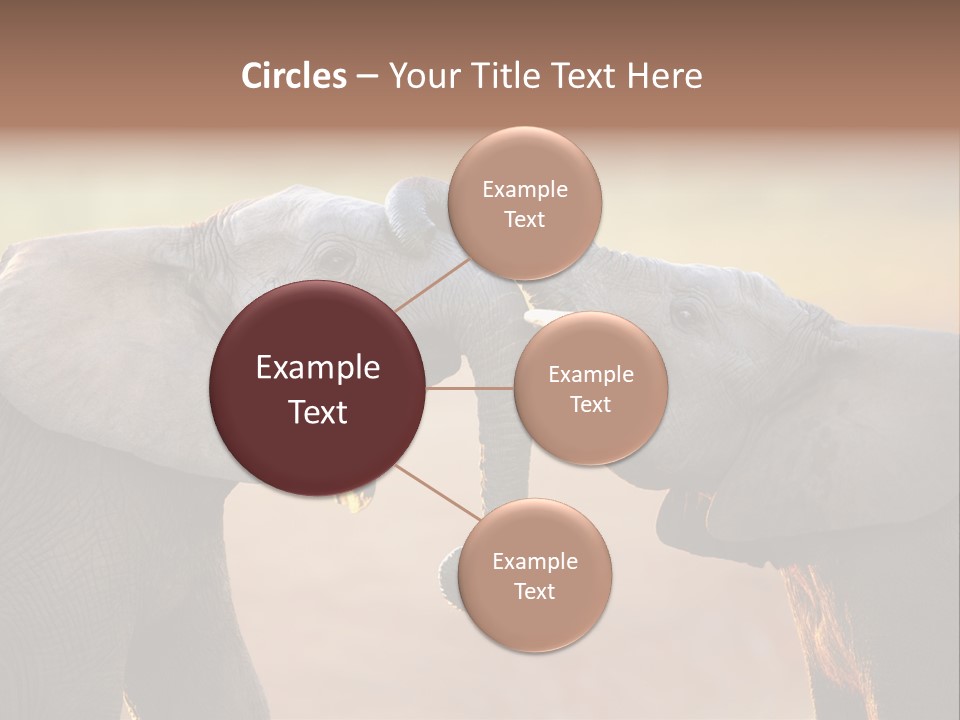 Circles – Your Title Text Here

Example Text

Example Text

Example Text

Example Text